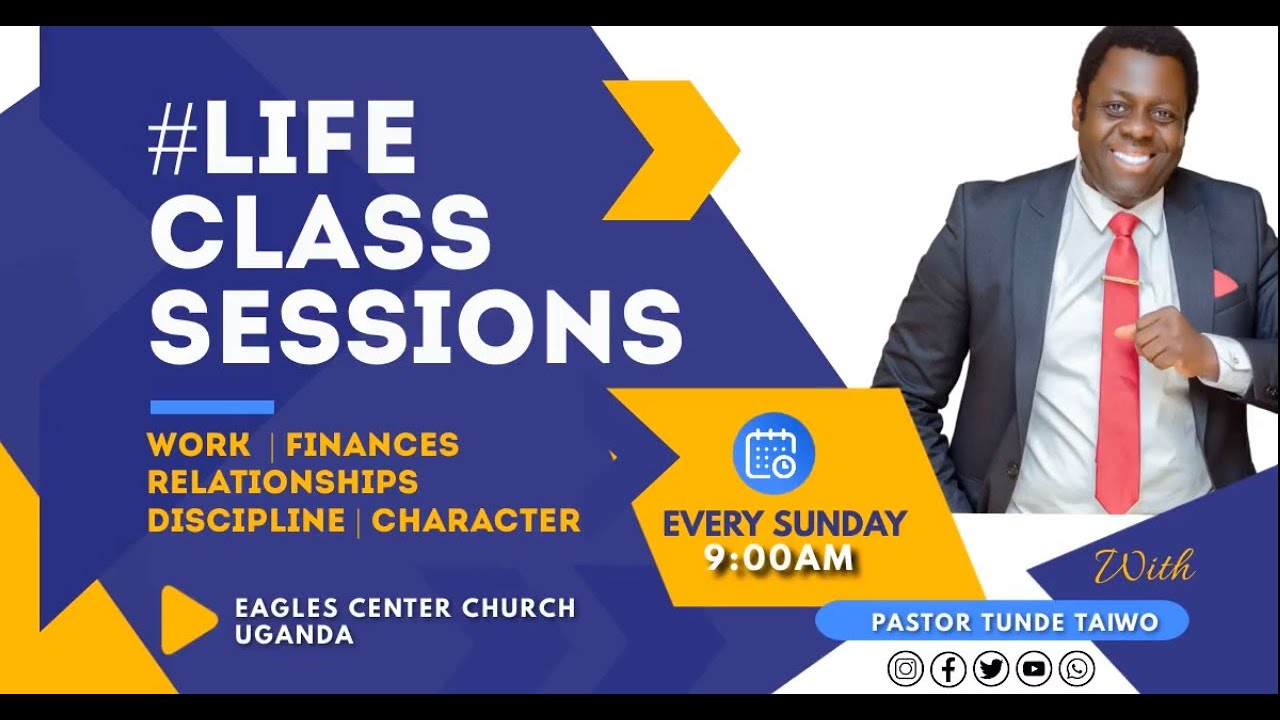 #LIFE CLASS SESSIONS

WORK | FINANCES
RELATIONSHIPS
DISCIPLINE | CHARACTER

EAGLES CENTER CHURCH UGANDA

EVERY SUNDAY
9:00AM

With

PASTOR TUNDE TAIWO